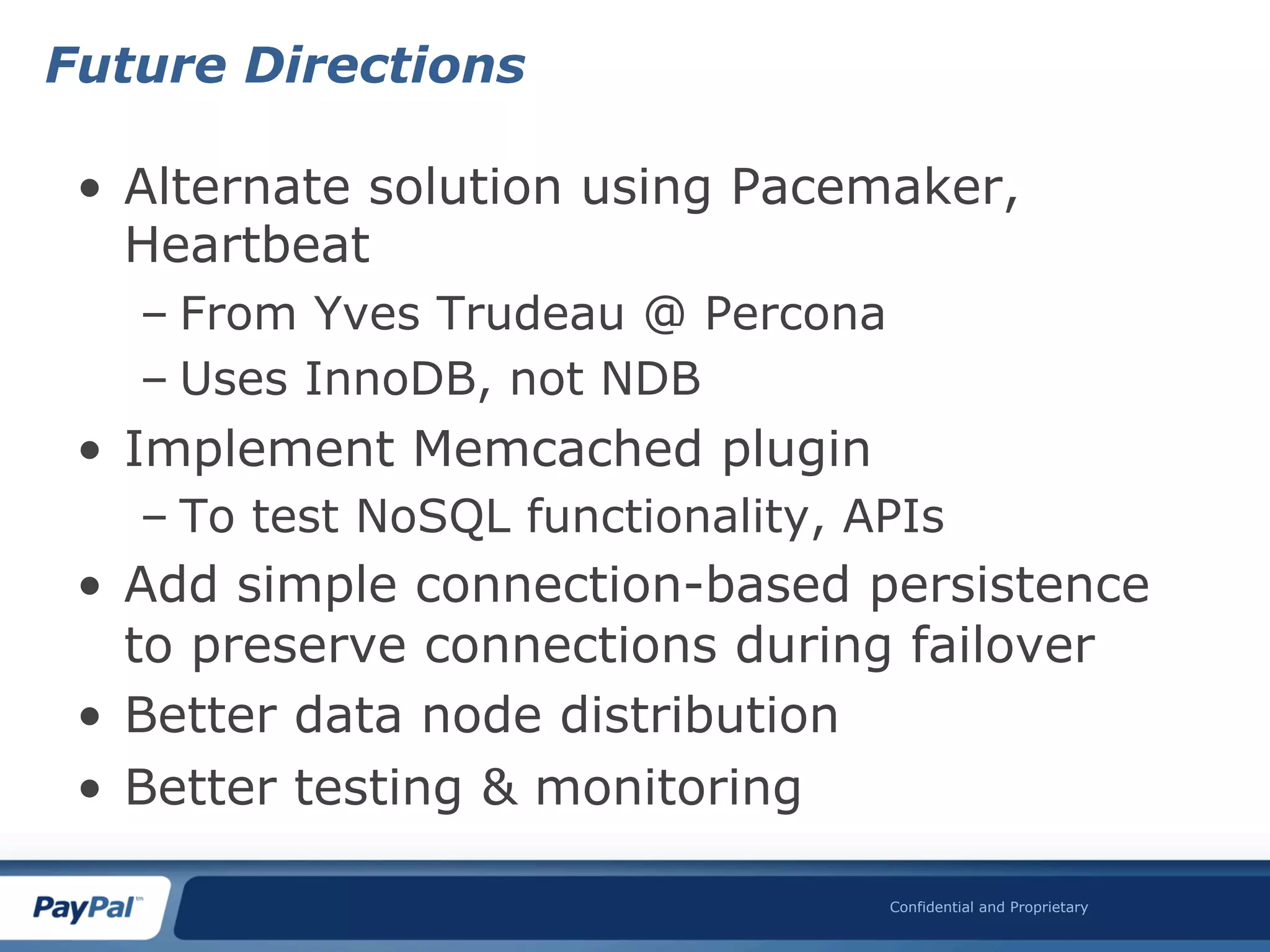 Future Directions

• Alternate solution using Pacemaker, Heartbeat
– From Yves Trudeau @ Percona
– Uses InnoDB, not NDB
• Implement Memcached plugin
– To test NoSQL functionality, APIs
• Add simple connection-based persistence to preserve connections during failover
• Better data node distribution
• Better testing & monitoring

PayPal™

Confidential and Proprietary